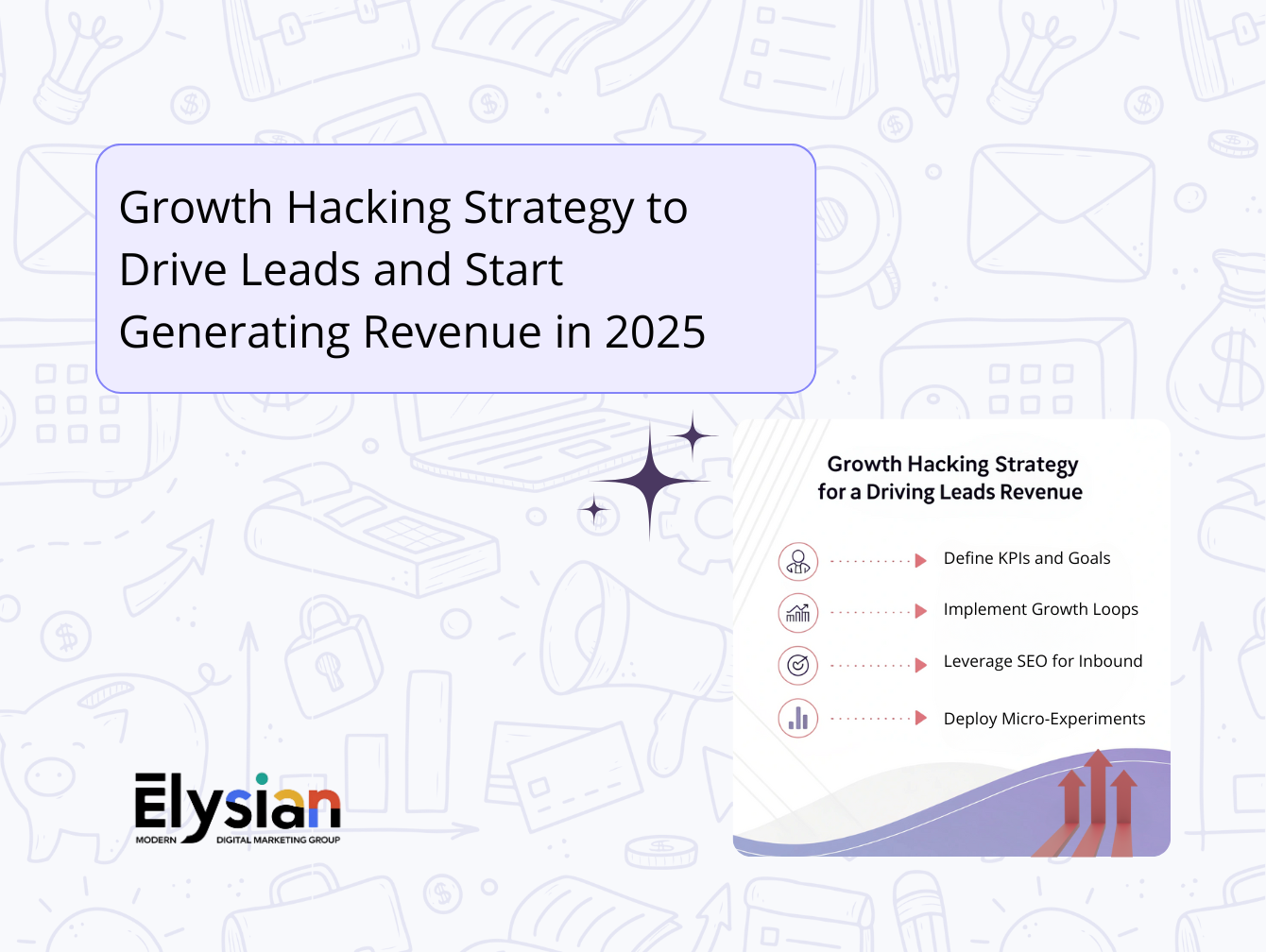 Growth Hacking Strategy to Drive Leads and Start Generating Revenue in 2025

Growth Hacking Strategy for a Driving Leads Revenue

Define KPIs and Goals

Implement Growth Loops

Leverage SEO for Inbound

Deploy Micro-Experiments

Elysian
MODERN DIGITAL MARKETING GROUP